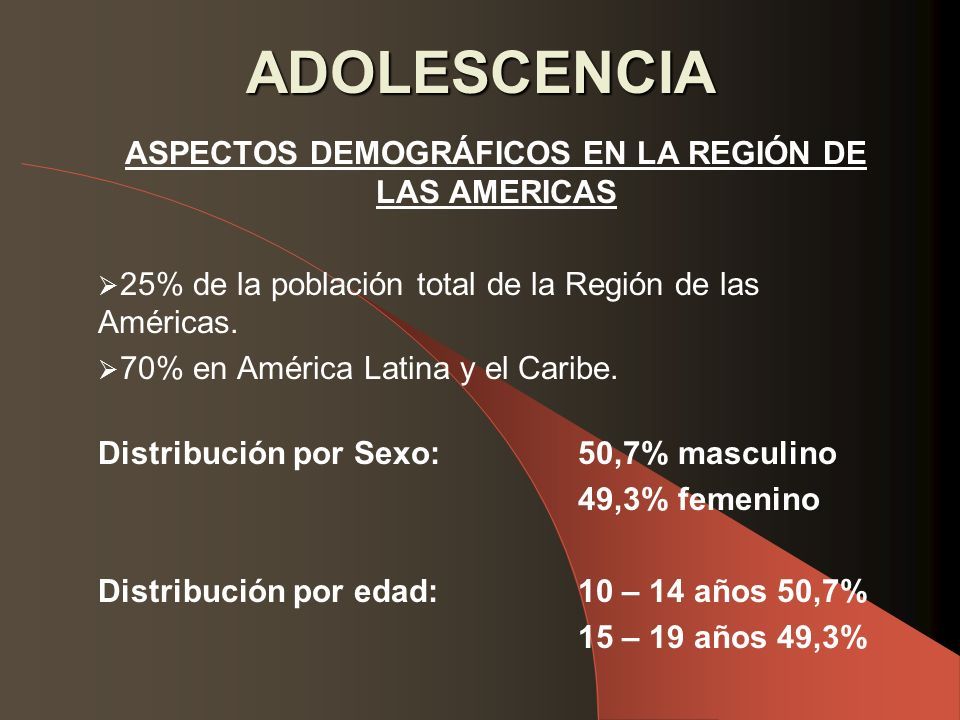 ADOLESCENCIA

ASPECTOS DEMOGRÁFICOS EN LA REGIÓN DE LAS AMERICAS

➢25% de la población total de la Región de las Américas.

➢70% en América Latina y el Caribe.

Distribución por Sexo: 50,7% masculino
49,3% femenino

Distribución por edad: 10 – 14 años 50,7%
15 – 19 años 49,3%